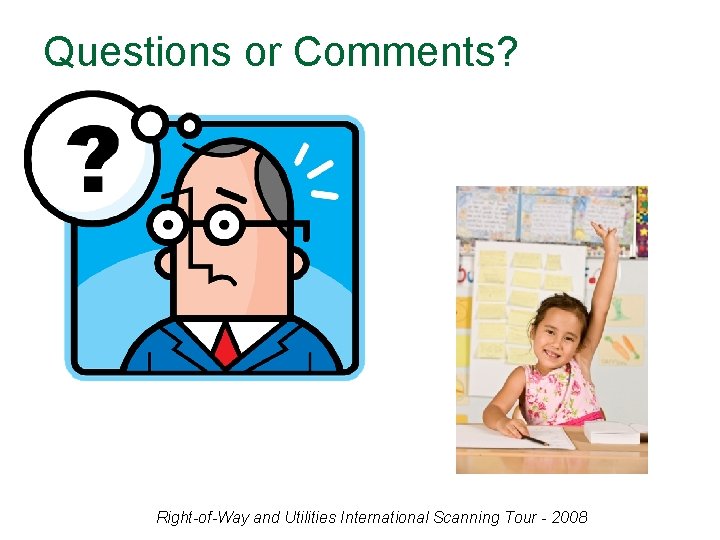 Questions or Comments?

?

Right-of-Way and Utilities International Scanning Tour - 2008